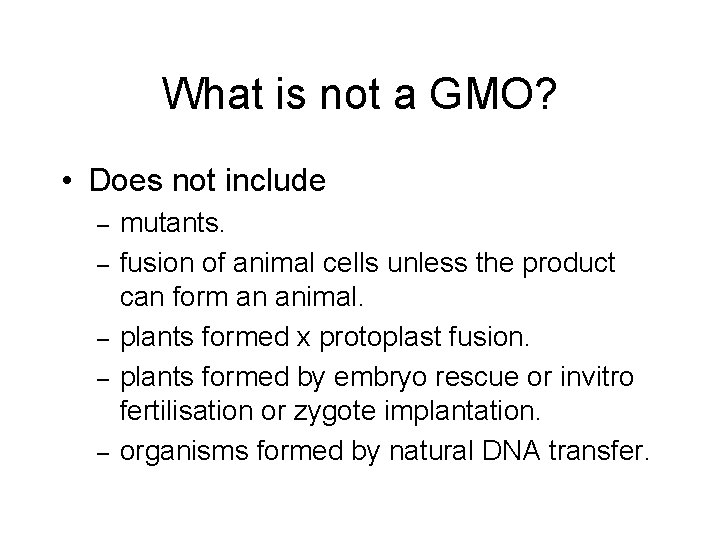 What is not a GMO?

• Does not include
– mutants.
– fusion of animal cells unless the product can form an animal.
– plants formed x protoplast fusion.
– plants formed by embryo rescue or invitro fertilisation or zygote implantation.
– organisms formed by natural DNA transfer.